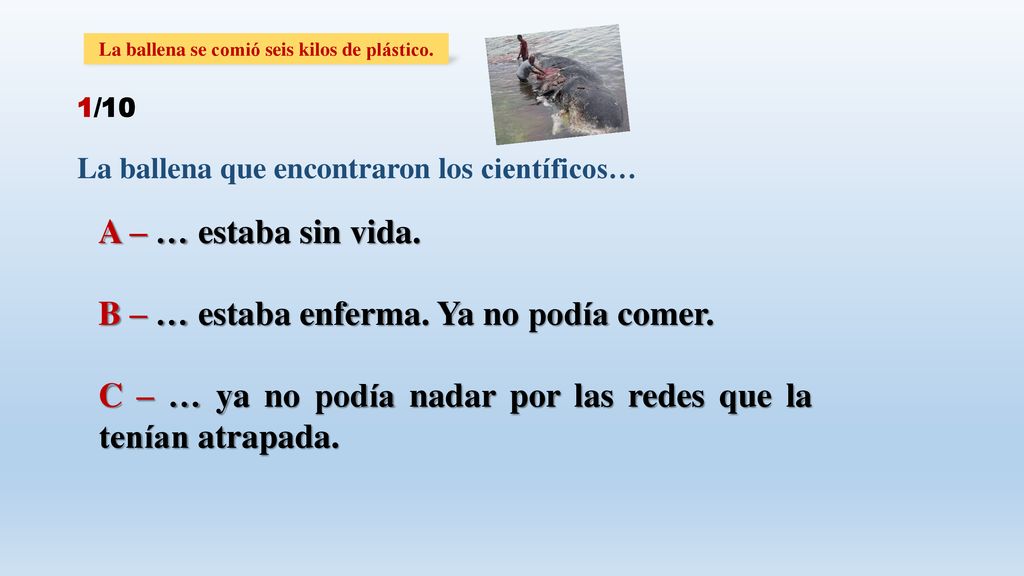 La ballena se comió seis kilos de plástico.

1/10

La ballena que encontraron los científicos…

A – … estaba sin vida.

B – … estaba enferma. Ya no podía comer.

C – … ya no podía nadar por las redes que la tenían atrapada.